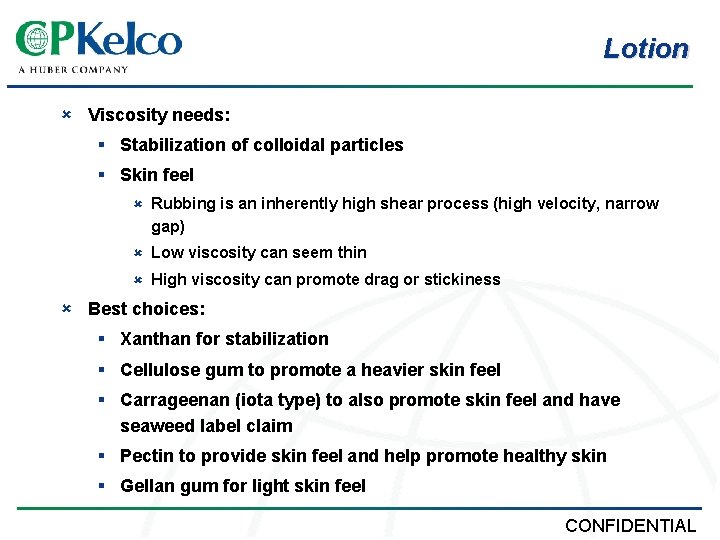 CPKelco
A HUBER COMPANY

Lotion

Viscosity needs:
Stabilization of colloidal particles
Skin feel
Rubbing is an inherently high shear process (high velocity, narrow gap)
Low viscosity can seem thin
High viscosity can promote drag or stickiness
Best choices:
Xanthan for stabilization
Cellulose gum to promote a heavier skin feel
Carrageenan (iota type) to also promote skin feel and have seaweed label claim
Pectin to provide skin feel and help promote healthy skin
Gellan gum for light skin feel

CONFIDENTIAL